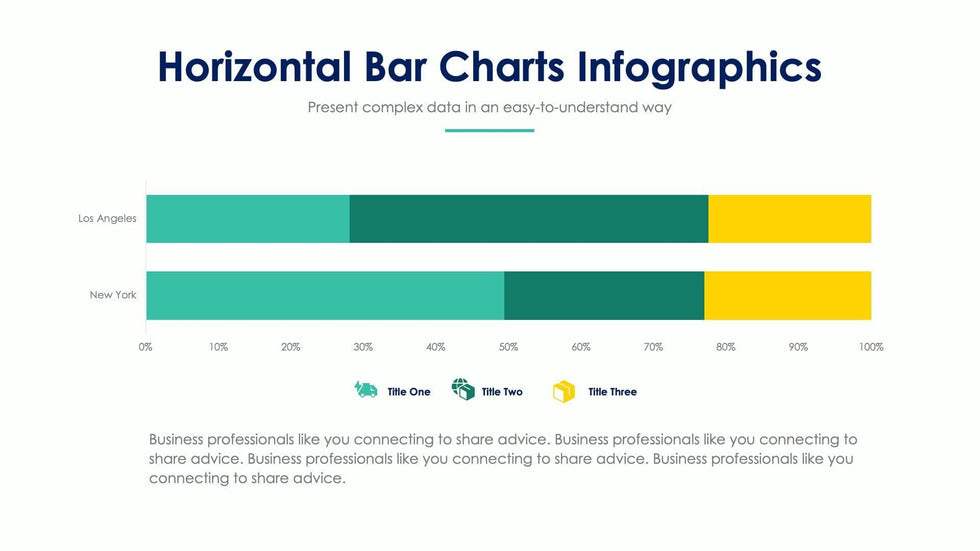 Horizontal Bar Charts Infographics
Present complex data in an easy-to-understand way

Los Angeles
New York
0% 10% 20% 30% 40% 50% 60% 70% 80% 90% 100%

Title One Title Two Title Three

Business professionals like you connecting to share advice. Business professionals like you connecting to share advice. Business professionals like you connecting to share advice. Business professionals like you connecting to share advice.